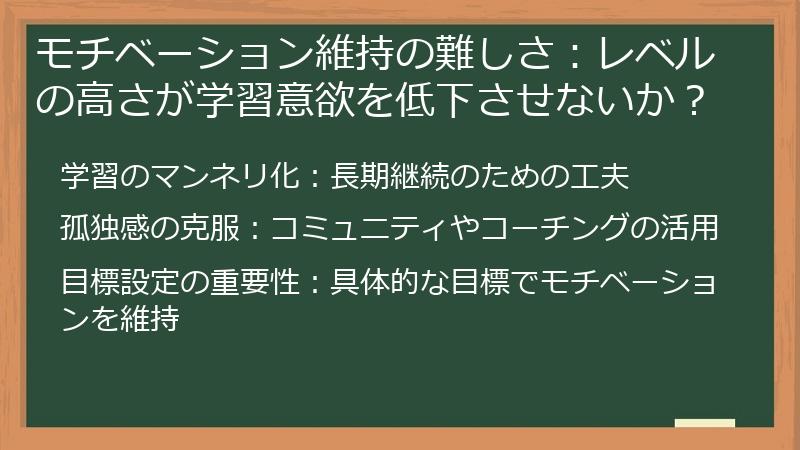 モチベーション維持の難しさ：レベルの高さが学習意欲を低下させないか？

学習のマンネリ化：長期継続のための工夫

孤独感の克服：コミュニティやコーチングの活用

目標設定の重要性：具体的な目標でモチベーションを維持